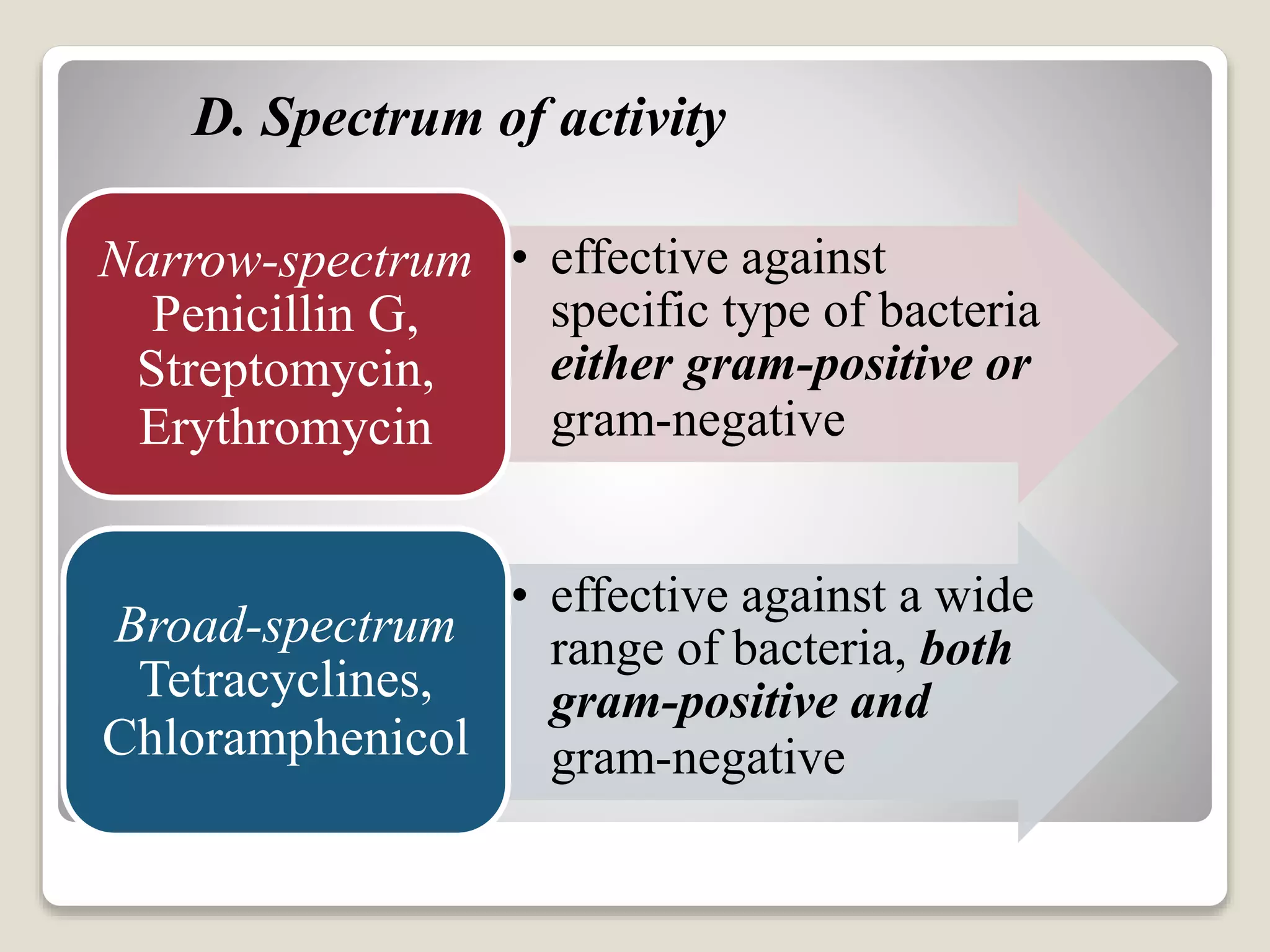 D. Spectrum of activity

Narrow-spectrum
Penicillin G,
Streptomycin,
Erythromycin

• effective against specific type of bacteria either gram-positive or gram-negative

Broad-spectrum
Tetracyclines,
Chloramphenicol

• effective against a wide range of bacteria, both gram-positive and gram-negative